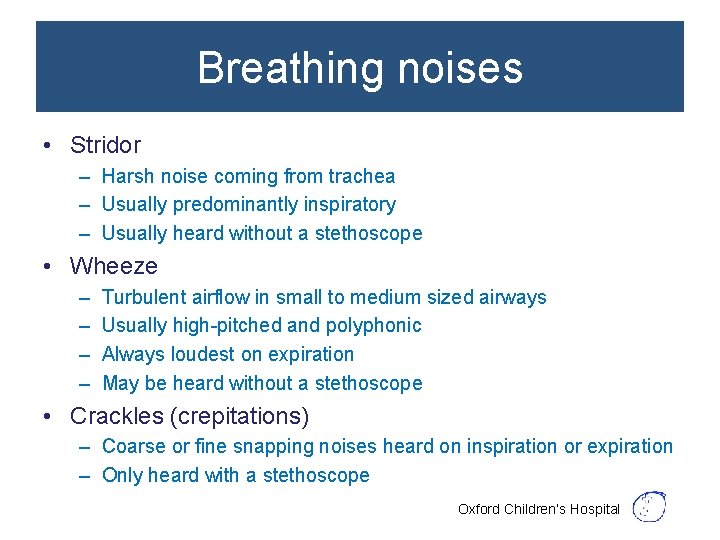 Breathing noises

• Stridor
– Harsh noise coming from trachea
– Usually predominantly inspiratory
– Usually heard without a stethoscope

• Wheeze
– Turbulent airflow in small to medium sized airways
– Usually high-pitched and polyphonic
– Always loudest on expiration
– May be heard without a stethoscope

• Crackles (crepitations)
– Coarse or fine snapping noises heard on inspiration or expiration
– Only heard with a stethoscope

Oxford Children's Hospital